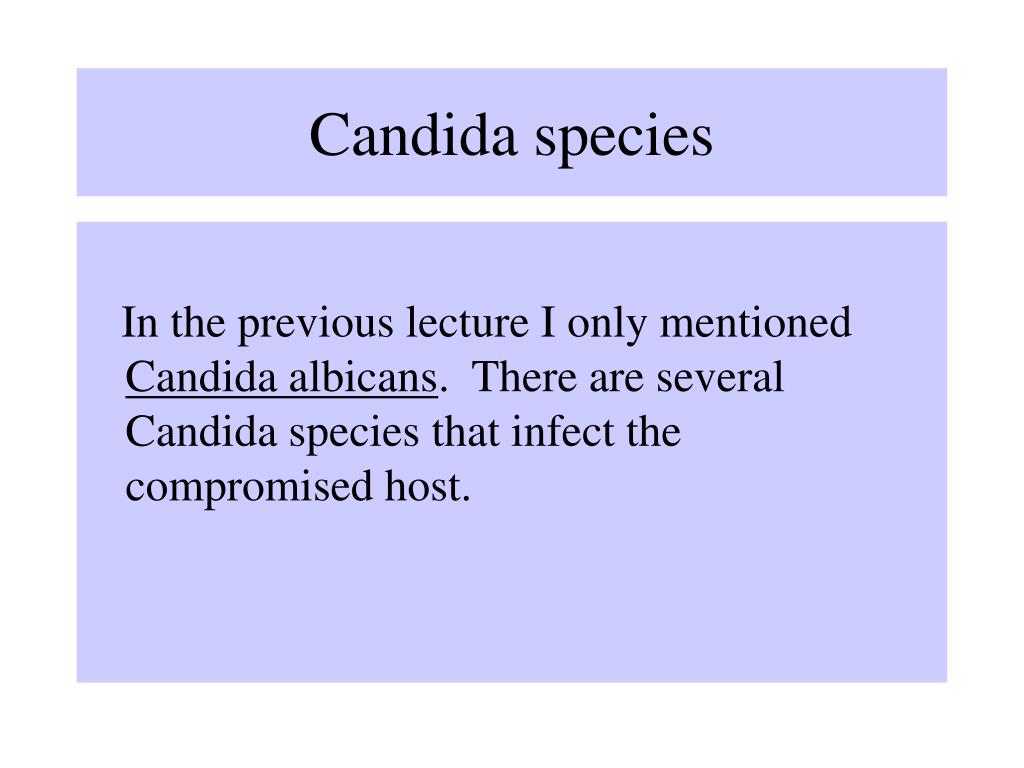 Candida species

In the previous lecture I only mentioned Candida albicans. There are several Candida species that infect the compromised host.